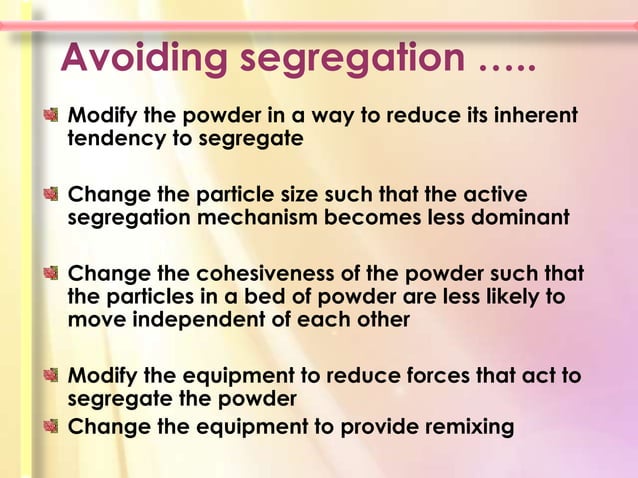 Avoiding segregation …..

Modify the powder in a way to reduce its inherent tendency to segregate

Change the particle size such that the active segregation mechanism becomes less dominant

Change the cohesiveness of the powder such that the particles in a bed of powder are less likely to move independent of each other

Modify the equipment to reduce forces that act to segregate the powder

Change the equipment to provide remixing